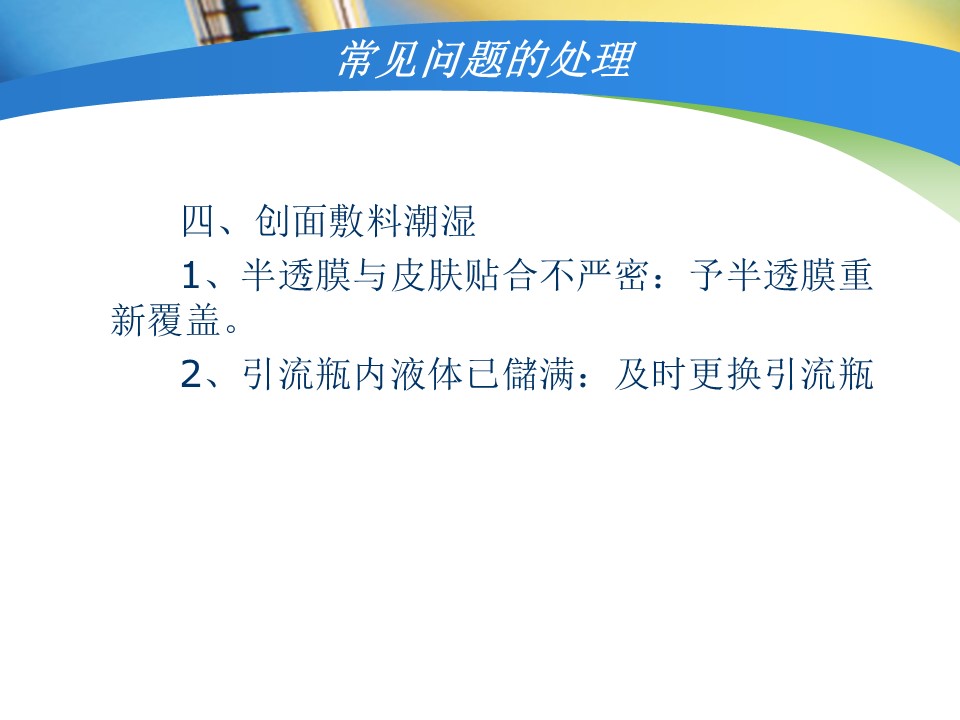 常见问题的处理

四、创面敷料潮湿

1、半透膜与皮肤贴合不严密：予半透膜重新覆盖。

2、引流瓶内液体已储满：及时更换引流瓶